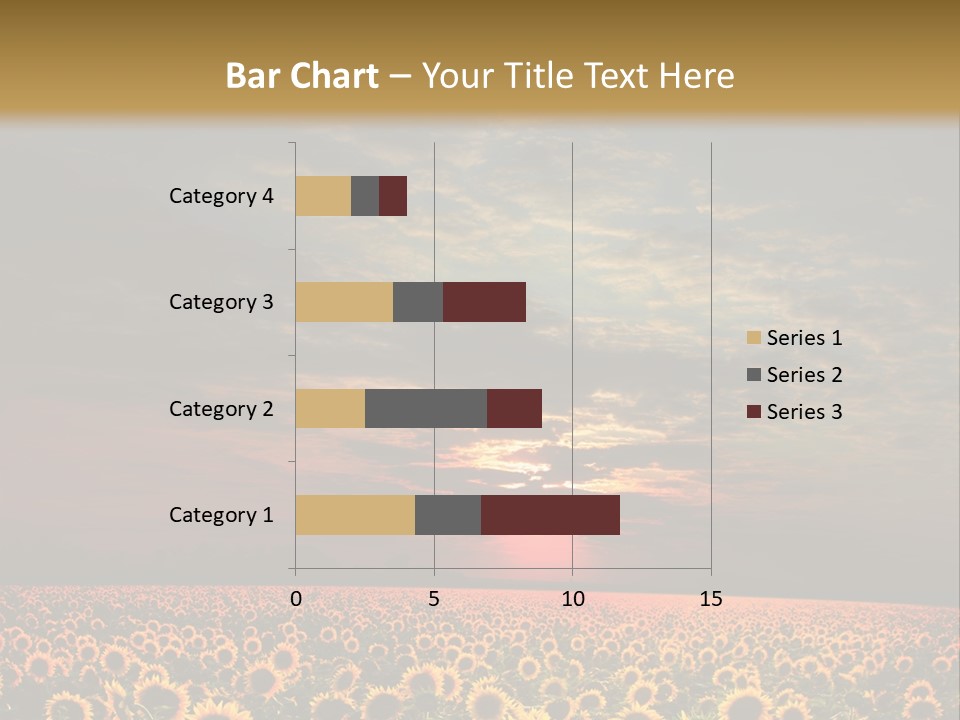 Bar Chart – Your Title Text Here

Category 4
Category 3
Category 2
Category 1

0 5 10 15

Series 1
Series 2
Series 3